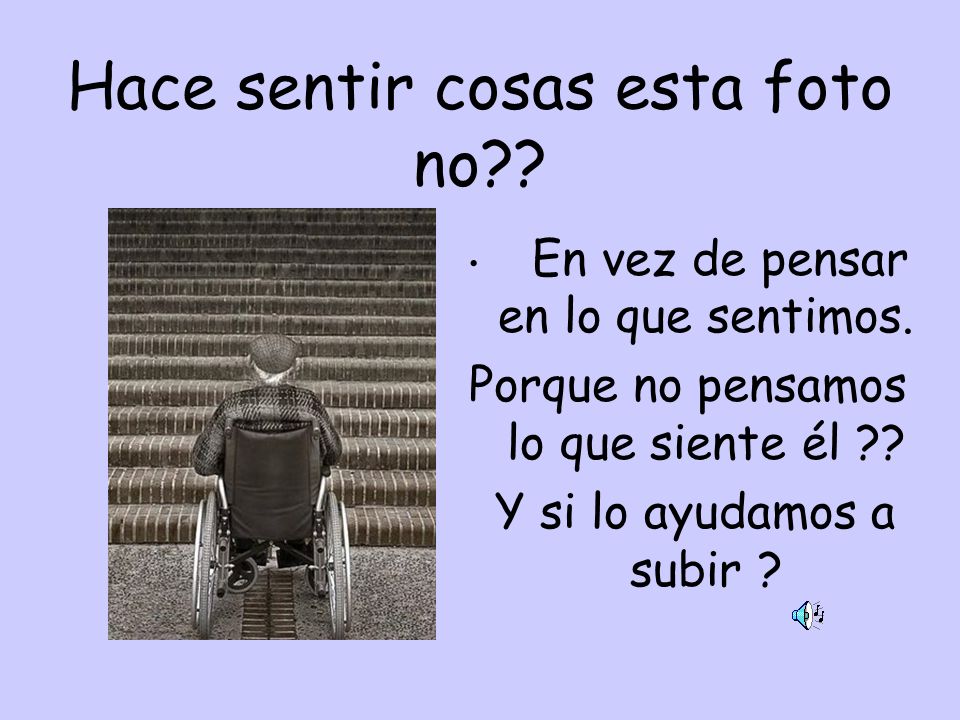 Hace sentir cosas esta foto no??

• En vez de pensar en lo que sentimos. Porque no pensamos lo que siente él ?? Y si lo ayudamos a subir ?